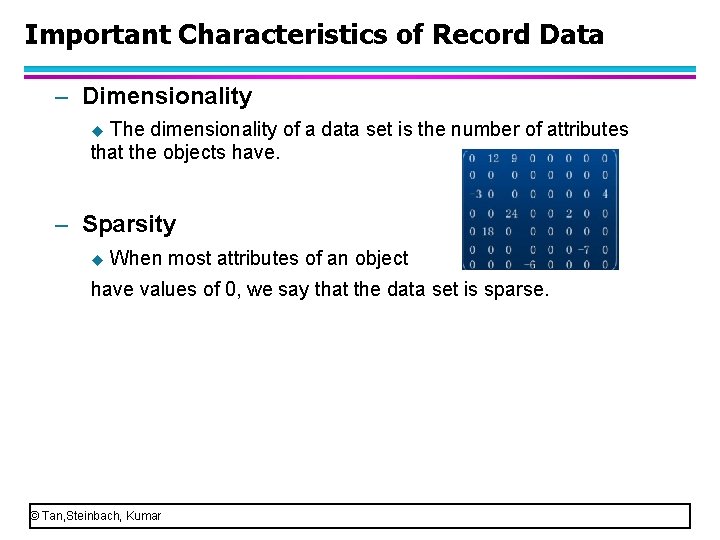 Important Characteristics of Record Data

– Dimensionality

◆ The dimensionality of a data set is the number of attributes that the objects have.

$\begin{pmatrix} 0 & 12 & 9 & 0 & 0 & 0 & 0 & 0 \\ 0 & 0 & 0 & 0 & 0 & 0 & 0 & 0 \\ -3 & 0 & 0 & 0 & 0 & 0 & 0 & 4 \\ 0 & 0 & 24 & 0 & 0 & 2 & 0 & 0 \\ 0 & 18 & 0 & 0 & 0 & 0 & 0 & 0 \\ 0 & 0 & 0 & 0 & 0 & 0 & -7 & 0 \\ 0 & 0 & 0 & -6 & 0 & 0 & 0 & 0 \end{pmatrix}$

– Sparsity

◆ When most attributes of an object have values of 0, we say that the data set is sparse.

© Tan,Steinbach, Kumar